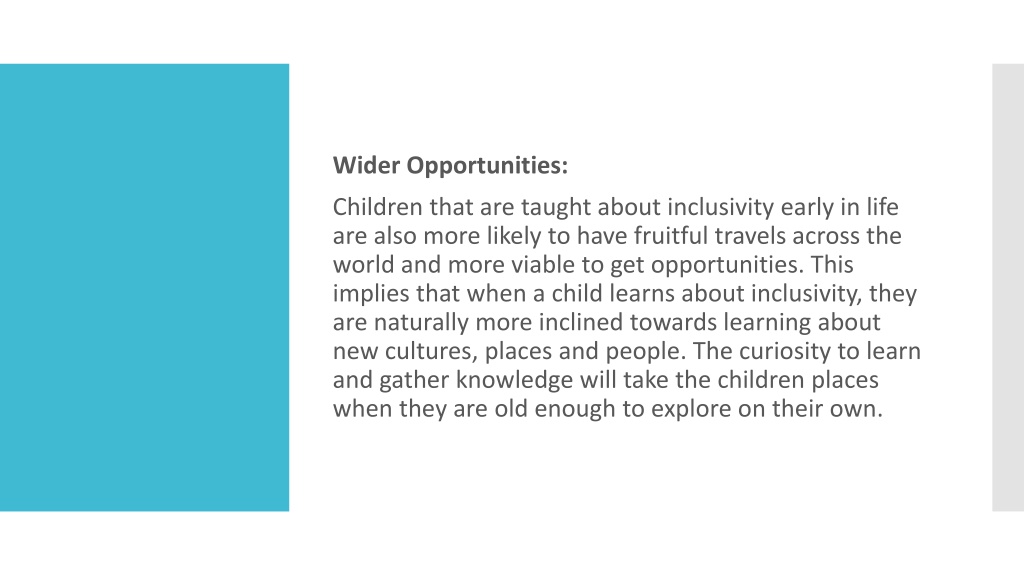 Wider Opportunities:

Children that are taught about inclusivity early in life are also more likely to have fruitful travels across the world and more viable to get opportunities. This implies that when a child learns about inclusivity, they are naturally more inclined towards learning about new cultures, places and people. The curiosity to learn and gather knowledge will take the children places when they are old enough to explore on their own.